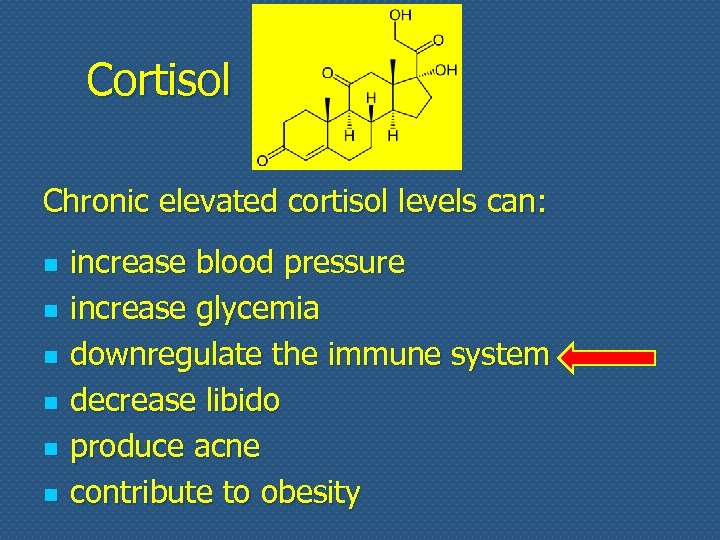 Cortisol

OH
O
O
OH
H
H
H
O

Chronic elevated cortisol levels can:

- increase blood pressure
- increase glycemia
- downregulate the immune system
- decrease libido
- produce acne
- contribute to obesity